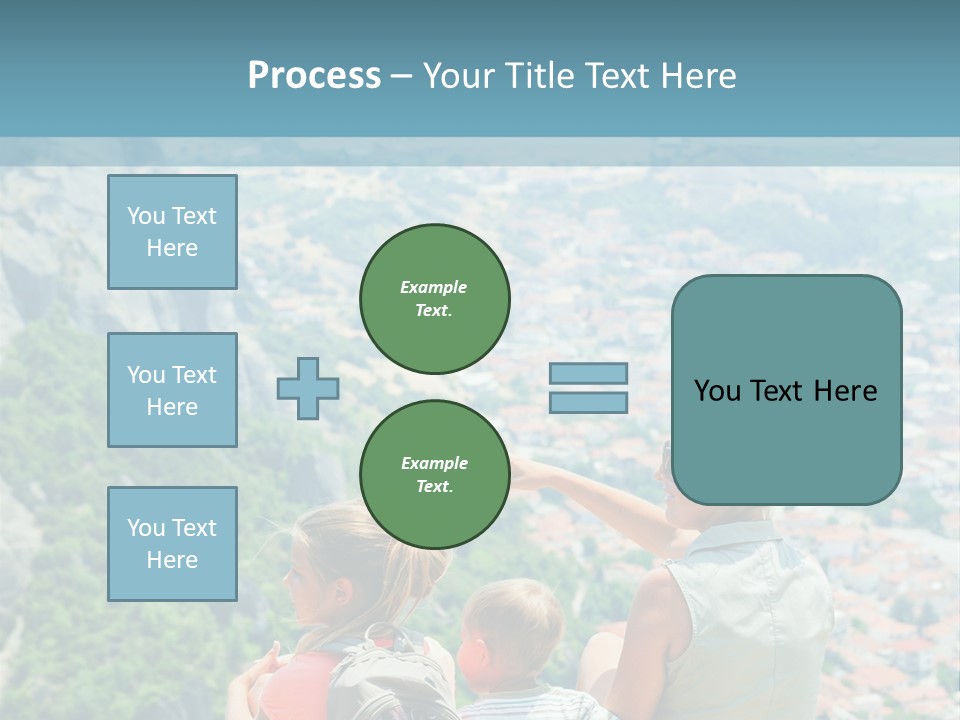 Process – Your Title Text Here

You Text Here

You Text Here

You Text Here

Example Text.

Example Text.

You Text Here